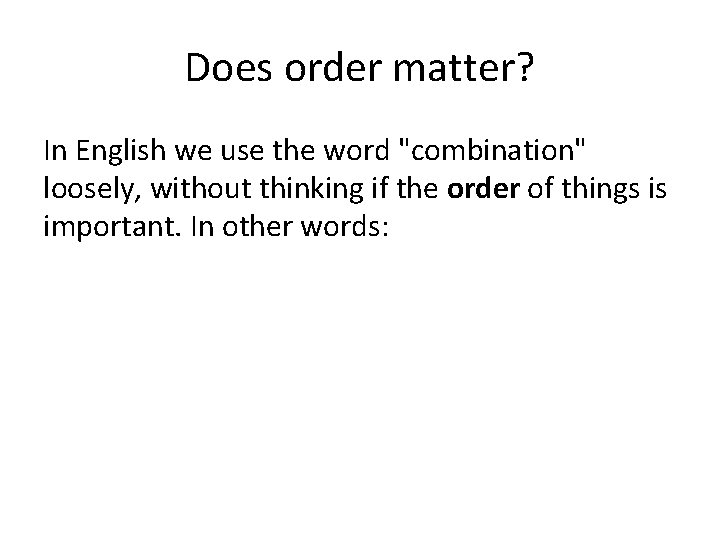 Does order matter?

In English we use the word "combination" loosely, without thinking if the order of things is important. In other words: